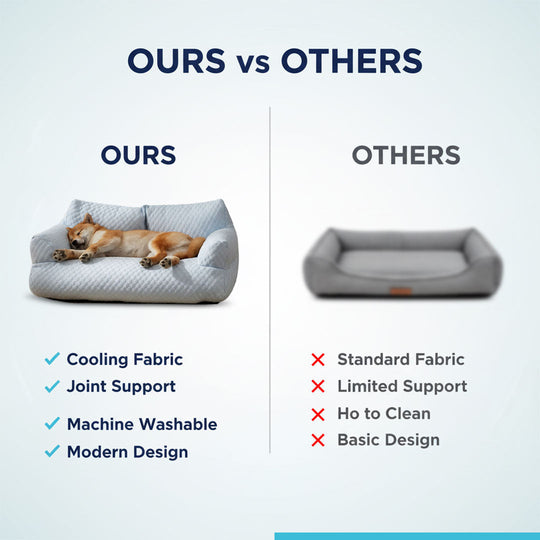 OURS vs OTHERS

OURS

✓ Cooling Fabric
✓ Joint Support
✓ Machine Washable
✓ Modern Design

OTHERS

✗ Standard Fabric
✗ Limited Support
✗ Ho to Clean
✗ Basic Design